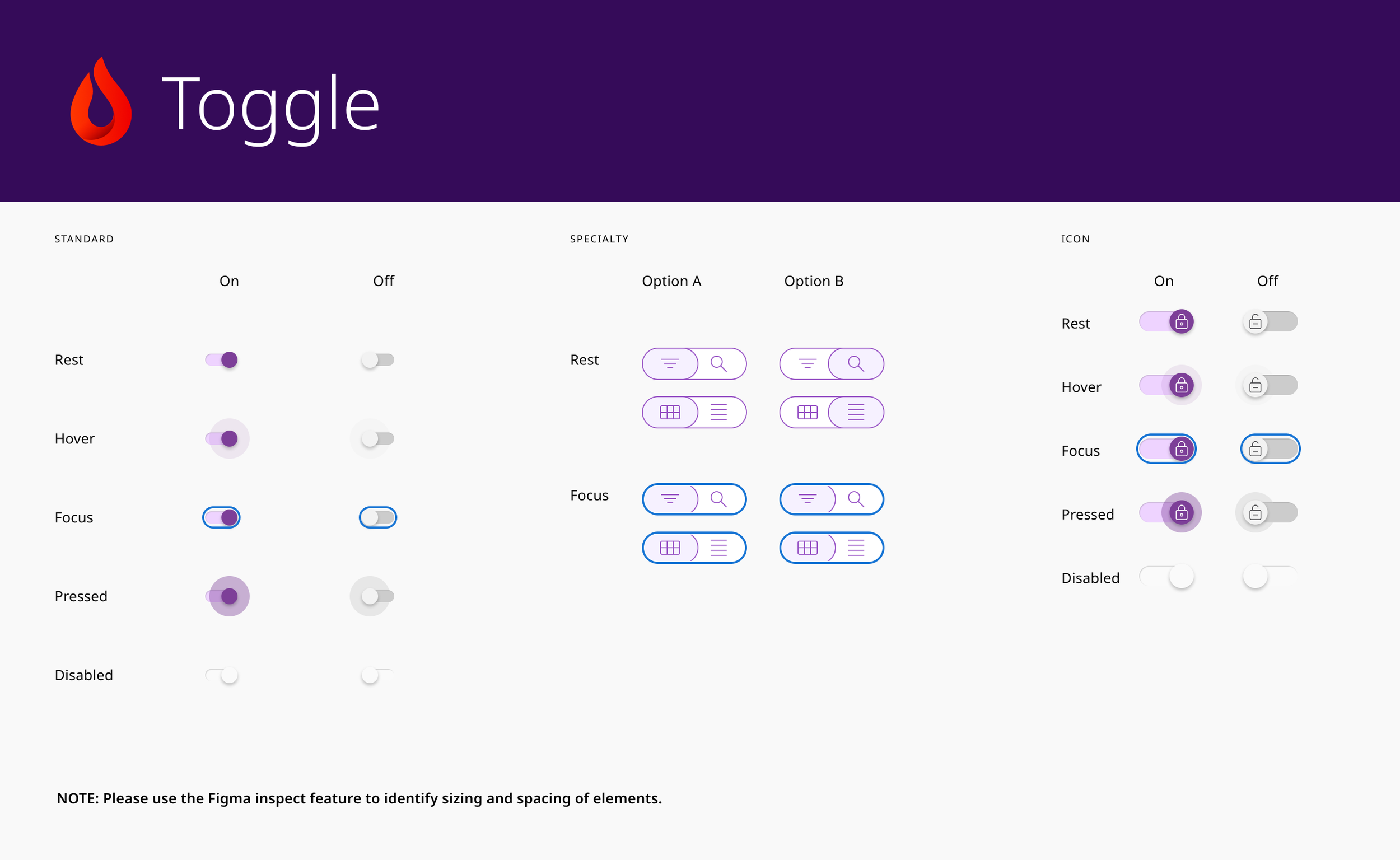 Toggle

STANDARD

On Off

Rest

Hover

Focus

Pressed

Disabled

SPECIALTY

Option A Option B

Rest

Focus

ICON

On Off

Rest

Hover

Focus

Pressed

Disabled

NOTE: Please use the Figma inspect feature to identify sizing and spacing of elements.